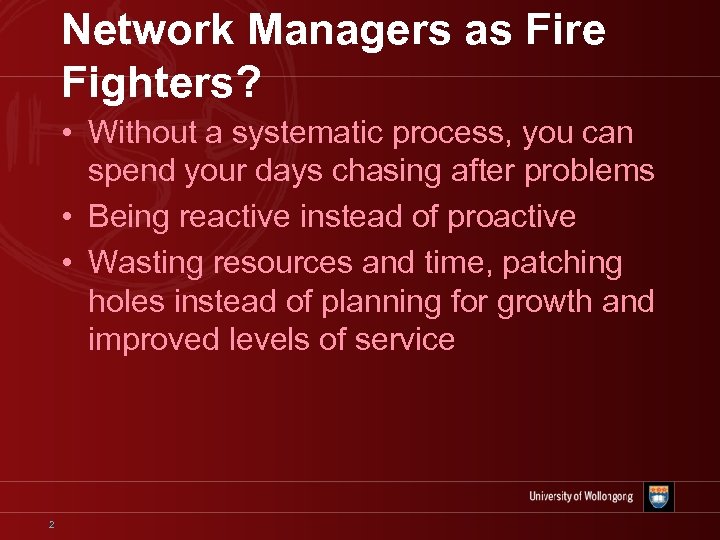 Network Managers as Fire Fighters?

• Without a systematic process, you can spend your days chasing after problems

• Being reactive instead of proactive

• Wasting resources and time, patching holes instead of planning for growth and improved levels of service

University of Wollongong

2